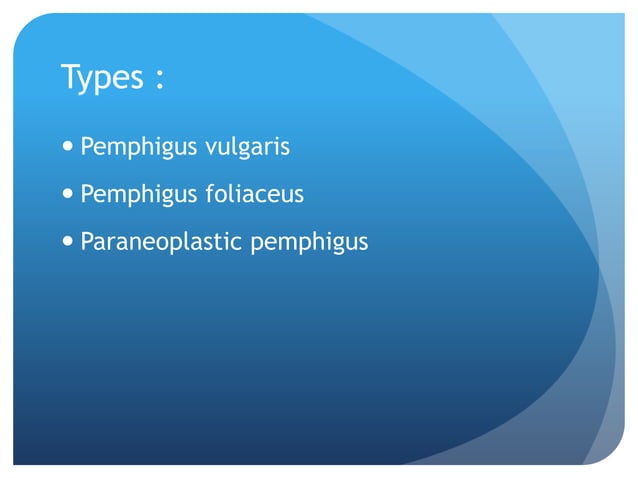 Types :

• Pemphigus vulgaris
• Pemphigus foliaceus
• Paraneoplastic pemphigus